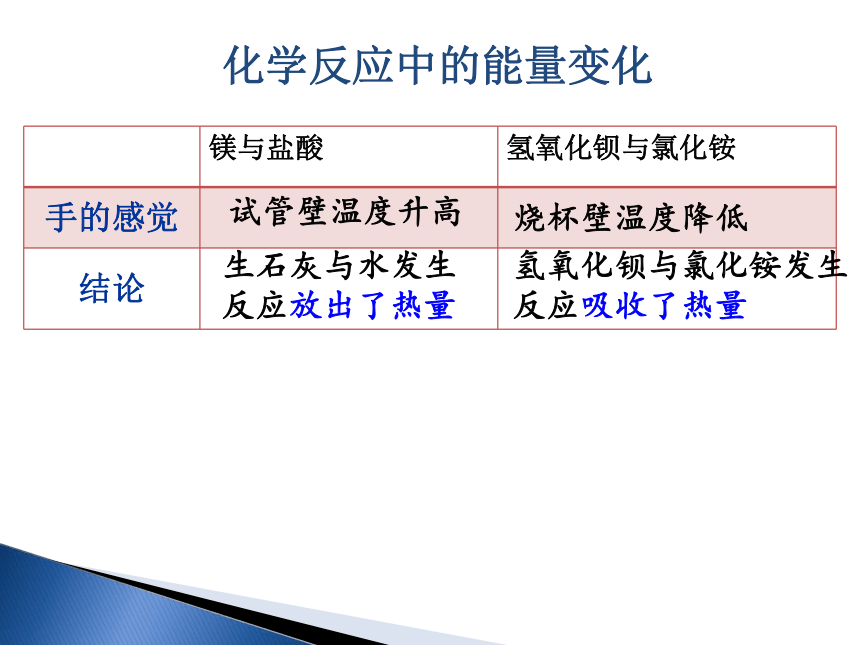 化学反应中的能量变化

|  | 镁与盐酸 | 氢氧化钡与氯化铵 |
|---|---|---|
| 手的感觉 | 试管壁温度升高 | 烧杯壁温度降低 |
| 结论 | 生石灰与水发生反应放出了热量 | 氢氧化钡与氯化铵发生反应吸收了热量 |